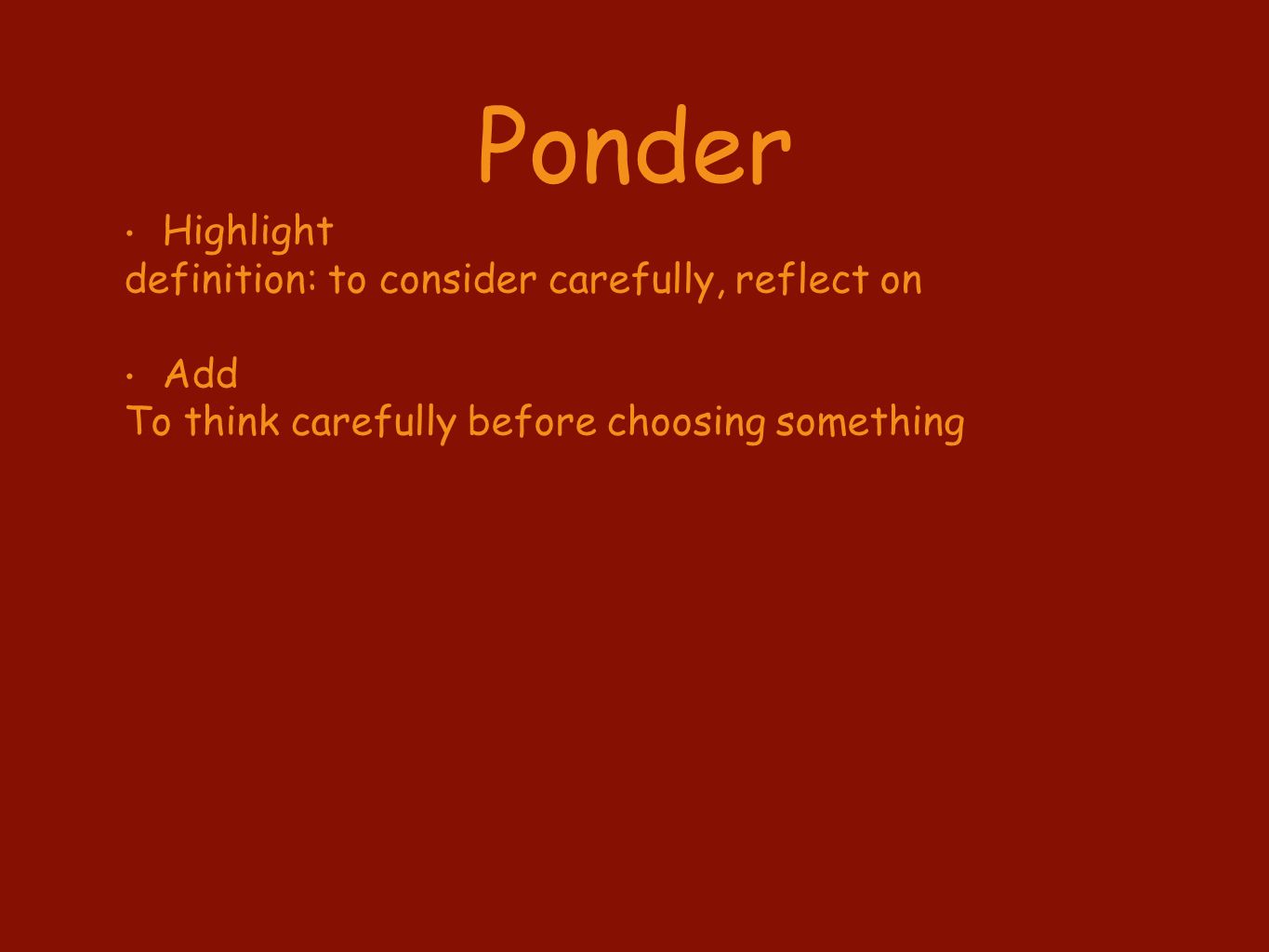 Ponder

• Highlight
definition: to consider carefully, reflect on

• Add
To think carefully before choosing something